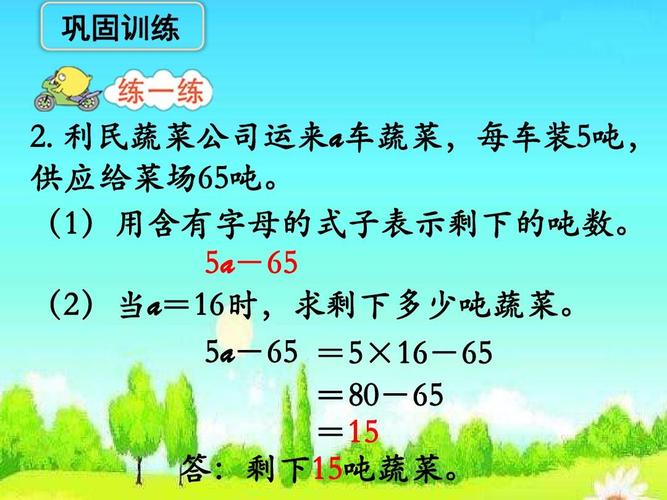 巩固训练

练一练

2. 利民蔬菜公司运来$a$车蔬菜，每车装5吨，供应给菜场65吨。

（1）用含有字母的式子表示剩下的吨数。

$5a-65$

（2）当$a=16$时，求剩下多少吨蔬菜。

$5a-65=5\times16-65$

$=80-65$

$=15$

答：剩下15吨蔬菜。